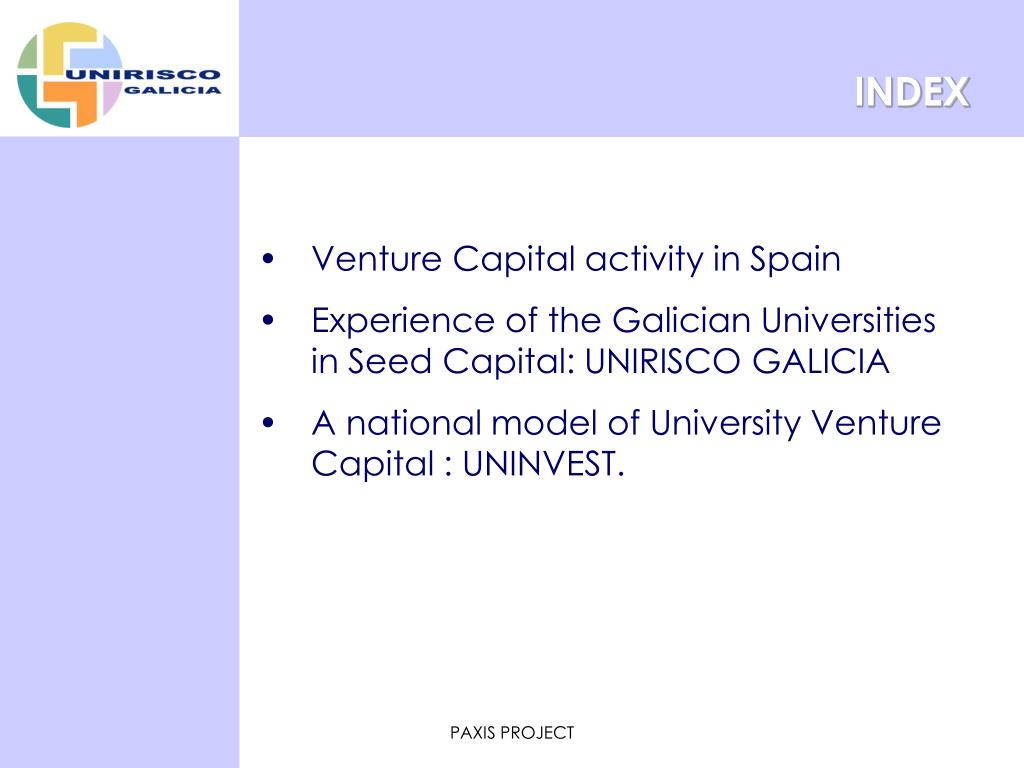 UNIRISCO
GALICIA

INDEX

• Venture Capital activity in Spain
• Experience of the Galician Universities in Seed Capital: UNIRISCO GALICIA
• A national model of University Venture Capital : UNINVEST.

PAXIS PROJECT